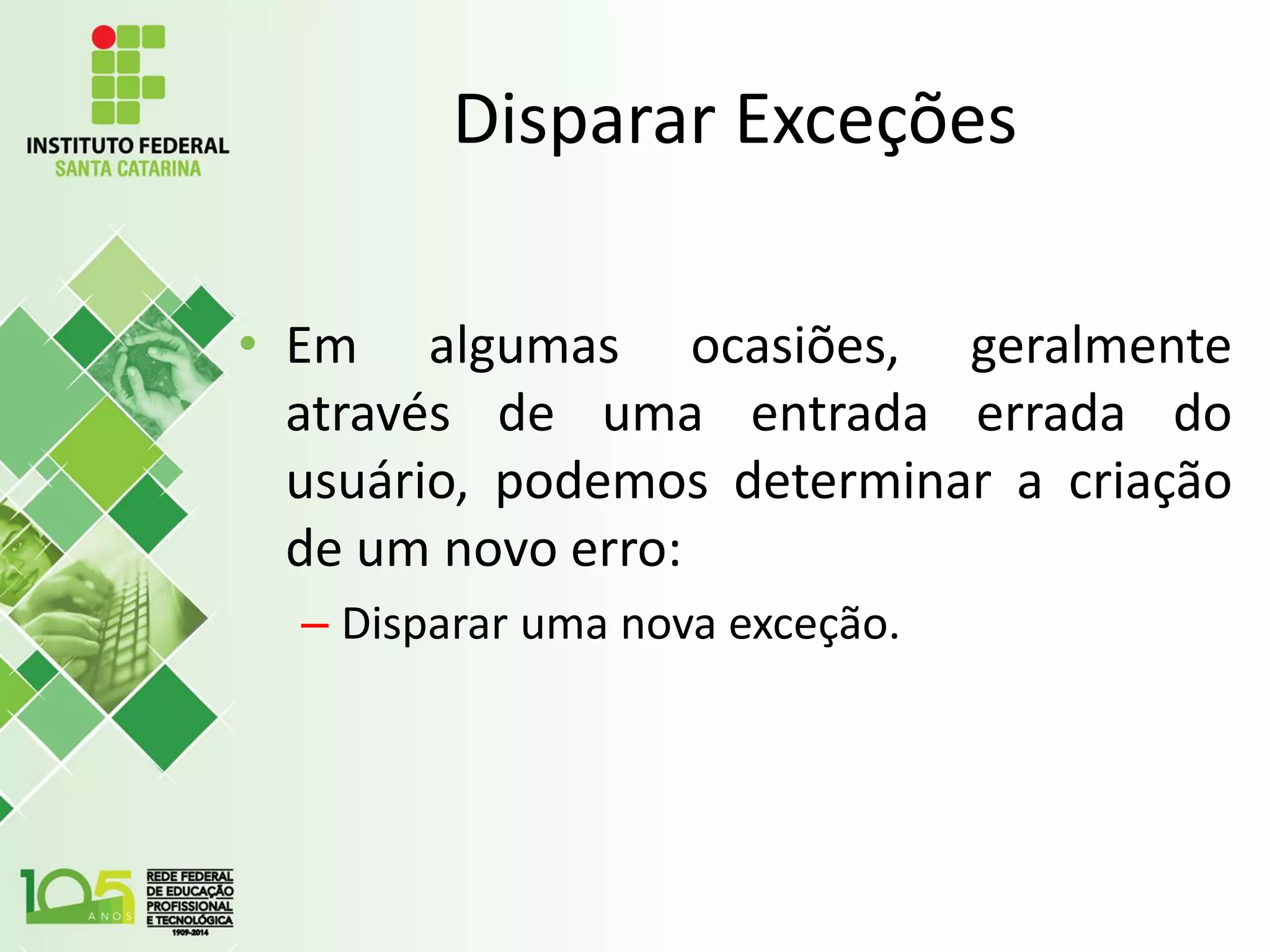 INSTITUTO FEDERAL
SANTA CATARINA

Disparar Exceções

• Em algumas ocasiões, geralmente através de uma entrada errada do usuário, podemos determinar a criação de um novo erro:

– Disparar uma nova exceção.

105 ANOS

REDE FEDERAL DE EDUCAÇÃO PROFISSIONAL E TECNOLÓGICA
1909-2014